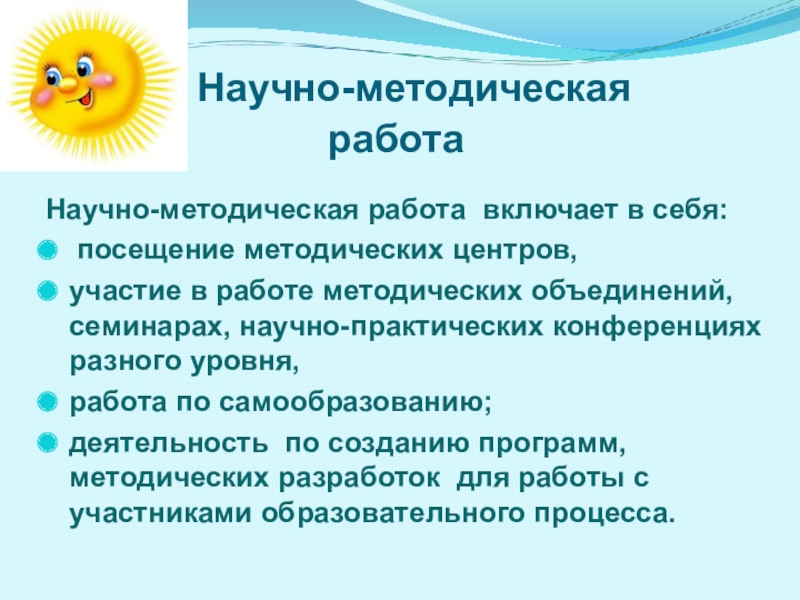 Научно-методическая работа

Научно-методическая работа включает в себя:

- посещение методических центров,
- участие в работе методических объединений, семинарах, научно-практических конференциях разного уровня,
- работа по самообразованию;
- деятельность по созданию программ, методических разработок для работы с участниками образовательного процесса.